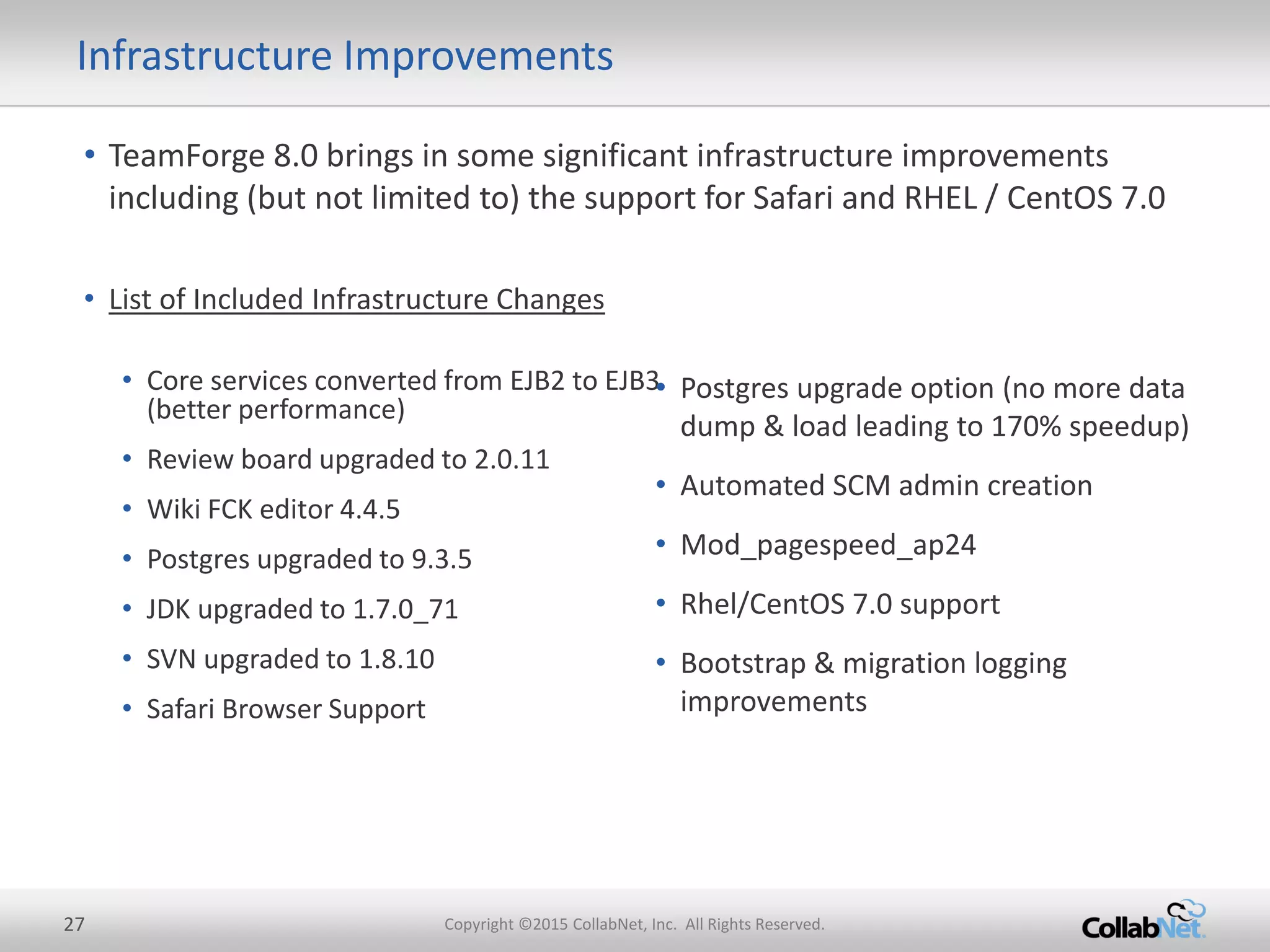 Infrastructure Improvements

• TeamForge 8.0 brings in some significant infrastructure improvements including (but not limited to) the support for Safari and RHEL / CentOS 7.0

• List of Included Infrastructure Changes

• Core services converted from EJB2 to EJB3 (better performance)
• Review board upgraded to 2.0.11
• Wiki FCK editor 4.4.5
• Postgres upgraded to 9.3.5
• JDK upgraded to 1.7.0_71
• SVN upgraded to 1.8.10
• Safari Browser Support

• Postgres upgrade option (no more data dump & load leading to 170% speedup)
• Automated SCM admin creation
• Mod_pagespeed_ap24
• Rhel/CentOS 7.0 support
• Bootstrap & migration logging improvements

27

Copyright ©2015 CollabNet, Inc. All Rights Reserved.

CollabNet.